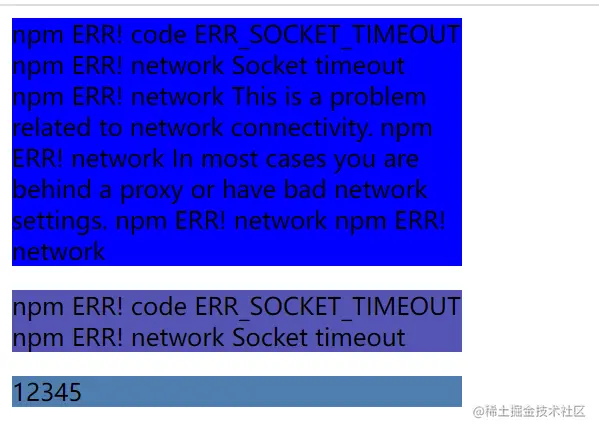 npm ERR! code ERR_SOCKET_TIMEOUT npm ERR! network Socket timeout npm ERR! network This is a problem related to network connectivity. npm ERR! network In most cases you are behind a proxy or have bad network settings. npm ERR! network npm ERR! network

npm ERR! code ERR_SOCKET_TIMEOUT npm ERR! network Socket timeout

12345

@稀土掘金技术社区